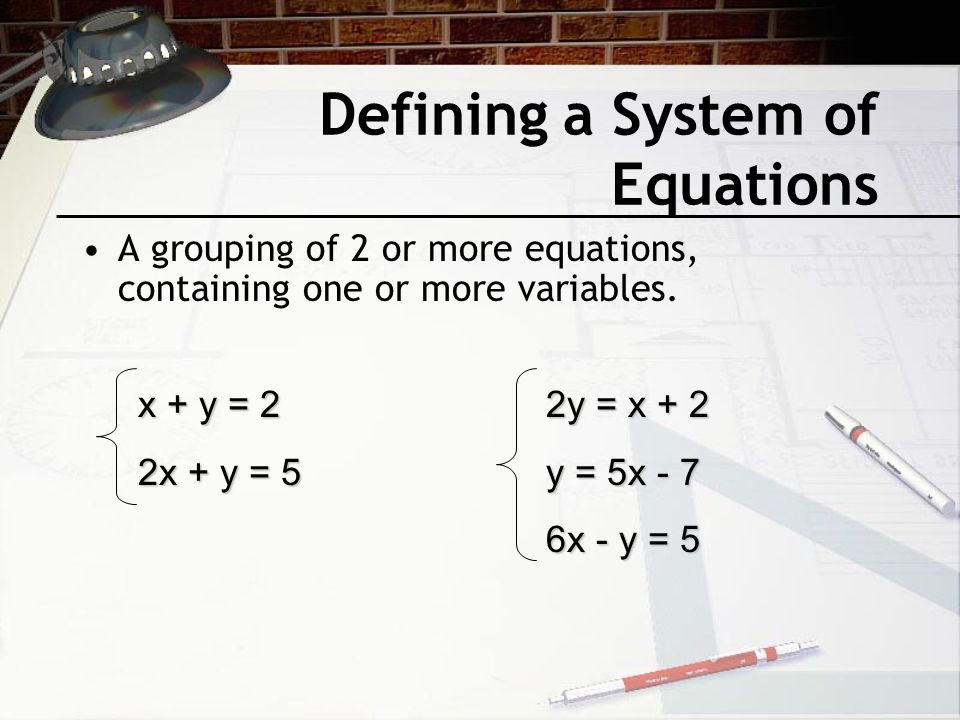 Defining a System of Equations

• A grouping of 2 or more equations, containing one or more variables.

$\begin{cases} x + y = 2 \\ 2x + y = 5 \end{cases}$

$\begin{cases} 2y = x + 2 \\ y = 5x - 7 \\ 6x - y = 5 \end{cases}$